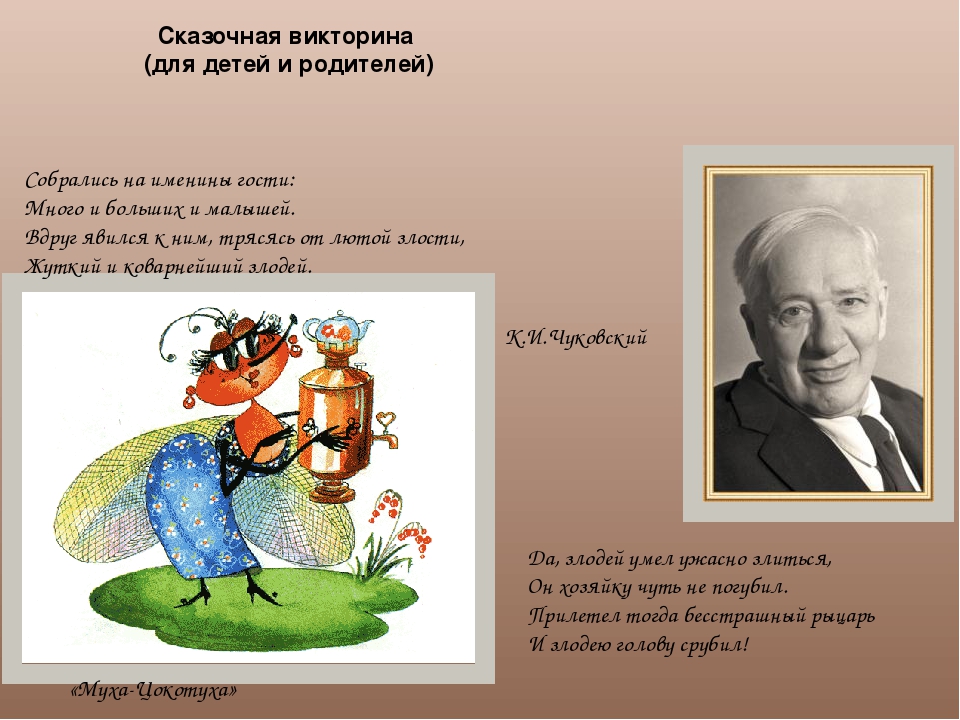 Сказочная викторина
(для детей и родителей)

Собрались на именины гости:
Много и больших и малышей.
Вдруг явился к ним, трясясь от лютой злости,
Жуткий и коварнейший злодей.

К.И.Чуковский

Да, злодей умел ужасно злиться,
Он хозяйку чуть не погубил.
Прилетел тогда бесстрашный рыцарь
И злодею голову срубил!

«Муха-Цокотуха»